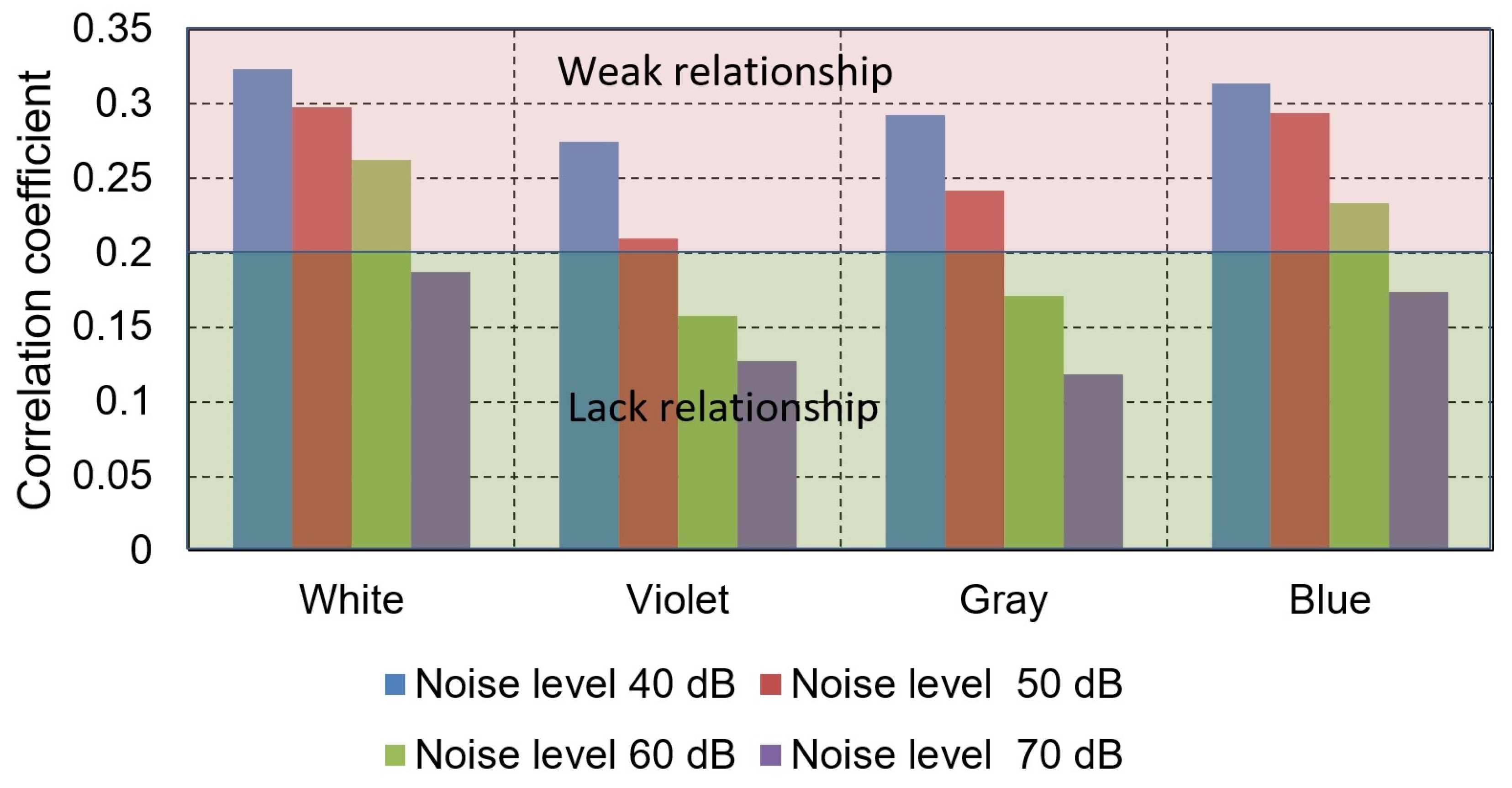 Correlation coefficient
0.35
0.3
0.25
0.2
0.15
0.1
0.05
0

Weak relationship

Lack relationship

White Violet Gray Blue

Noise level 40 dB Noise level 50 dB
Noise level 60 dB Noise level 70 dB